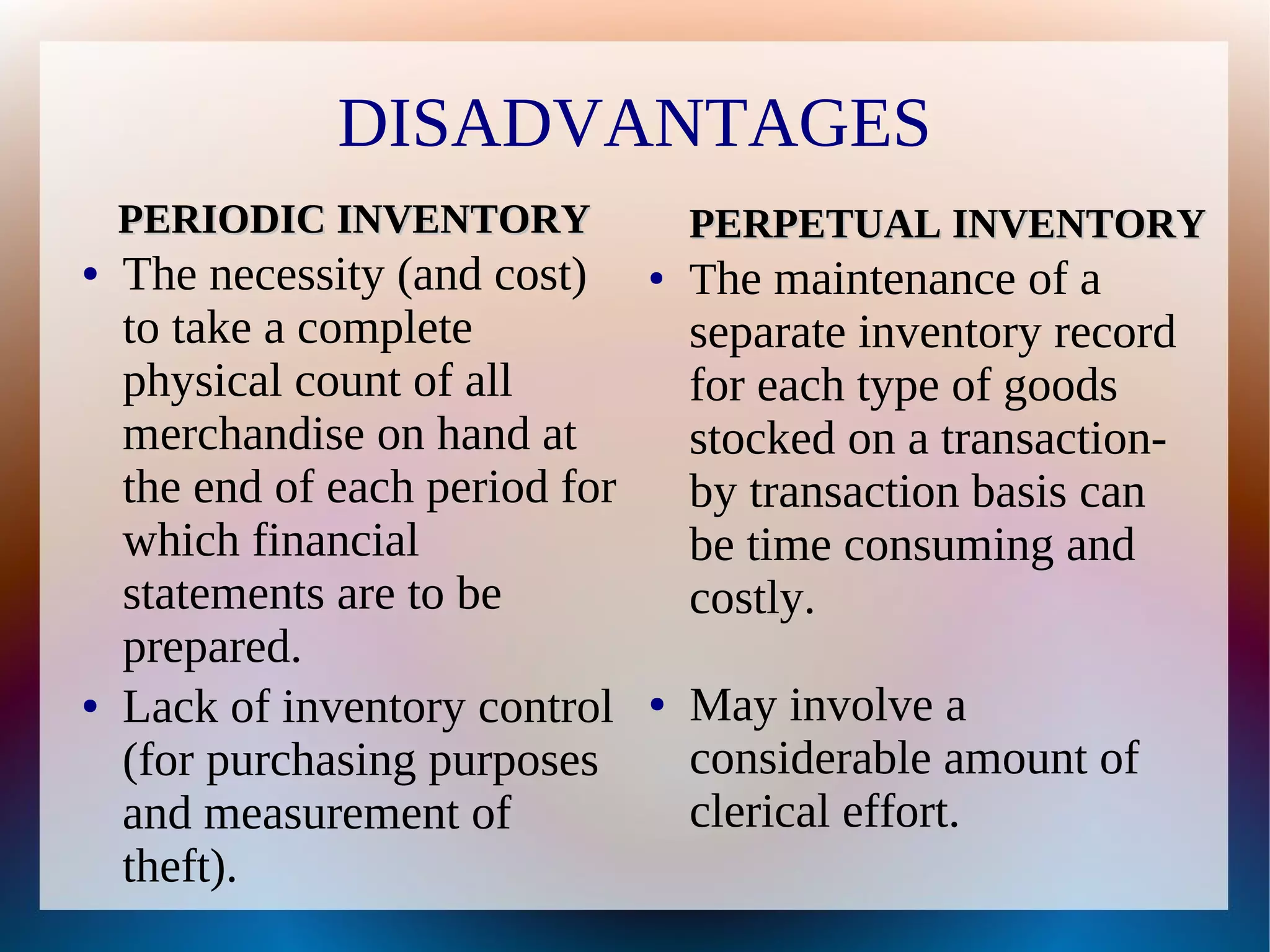 DISADVANTAGES

PERIODIC INVENTORY

• The necessity (and cost) to take a complete physical count of all merchandise on hand at the end of each period for which financial statements are to be prepared.

• Lack of inventory control (for purchasing purposes and measurement of theft).

PERPETUAL INVENTORY

• The maintenance of a separate inventory record for each type of goods stocked on a transaction-by transaction basis can be time consuming and costly.

• May involve a considerable amount of clerical effort.